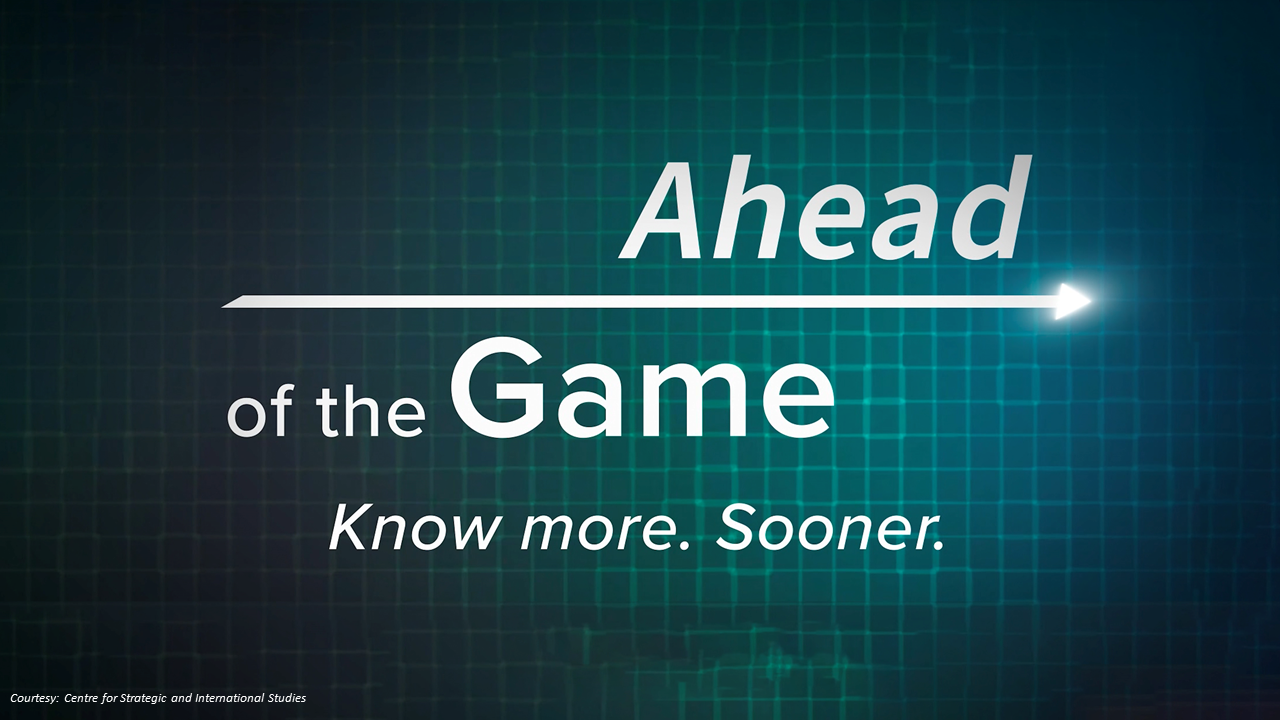 Ahead

of the Game

Know more. Sooner.

Courtesy: Centre for Strategic and International Studies